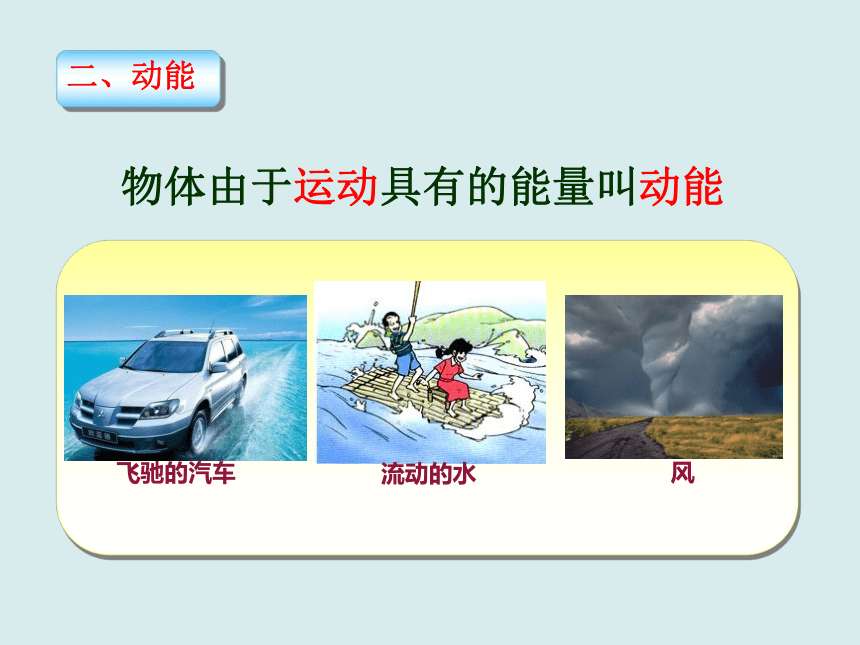 二、动能

物体由于运动具有的能量叫动能

飞驰的汽车

流动的水

风